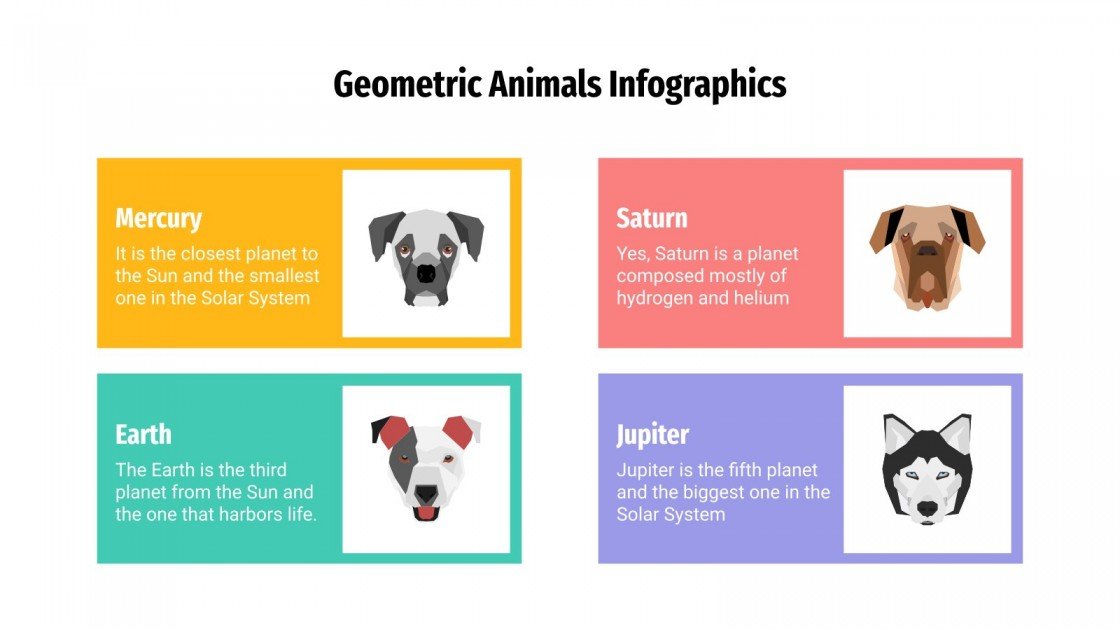 Geometric Animals Infographics

Mercury
It is the closest planet to the Sun and the smallest one in the Solar System

Saturn
Yes, Saturn is a planet composed mostly of hydrogen and helium

Earth
The Earth is the third planet from the Sun and the one that harbors life.

Jupiter
Jupiter is the fifth planet and the biggest one in the Solar System